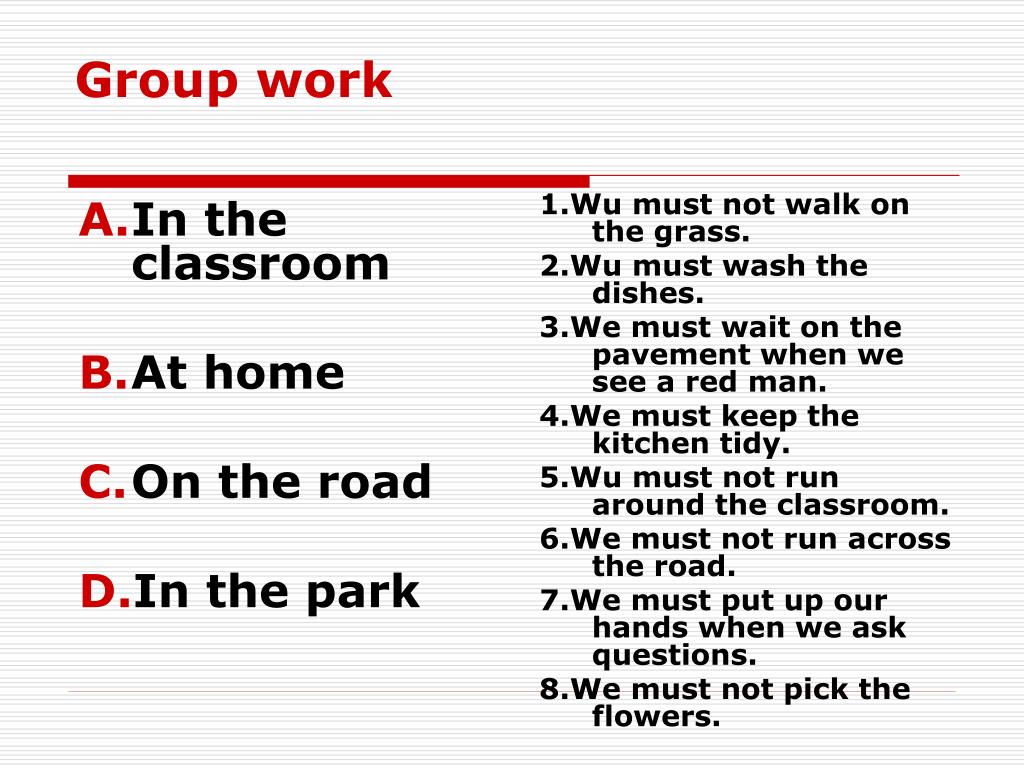 Group work

A.In the classroom

B.At home

C.On the road

D.In the park

1.Wu must not walk on the grass.
2.Wu must wash the dishes.
3.We must wait on the pavement when we see a red man.
4.We must keep the kitchen tidy.
5.Wu must not run around the classroom.
6.We must not run across the road.
7.We must put up our hands when we ask questions.
8.We must not pick the flowers.